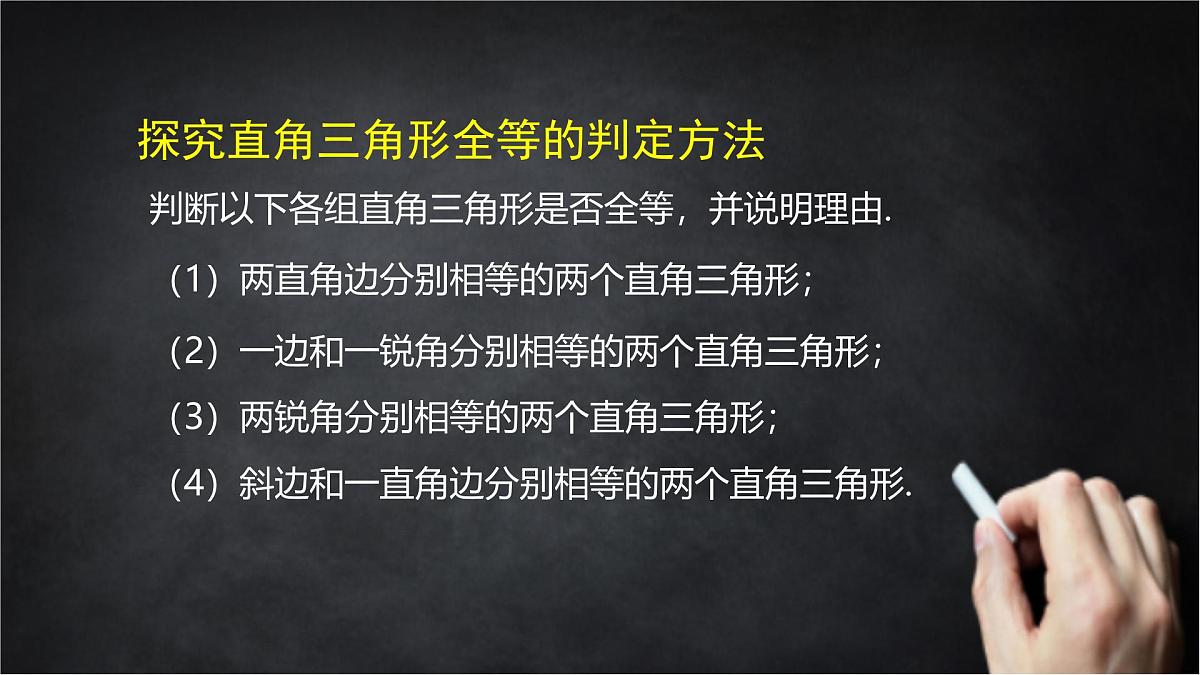 探究直角三角形全等的判定方法

判断以下各组直角三角形是否全等，并说明理由.

（1）两直角边分别相等的两个直角三角形；

（2）一边和一锐角分别相等的两个直角三角形；

（3）两锐角分别相等的两个直角三角形；

（4）斜边和一直角边分别相等的两个直角三角形.